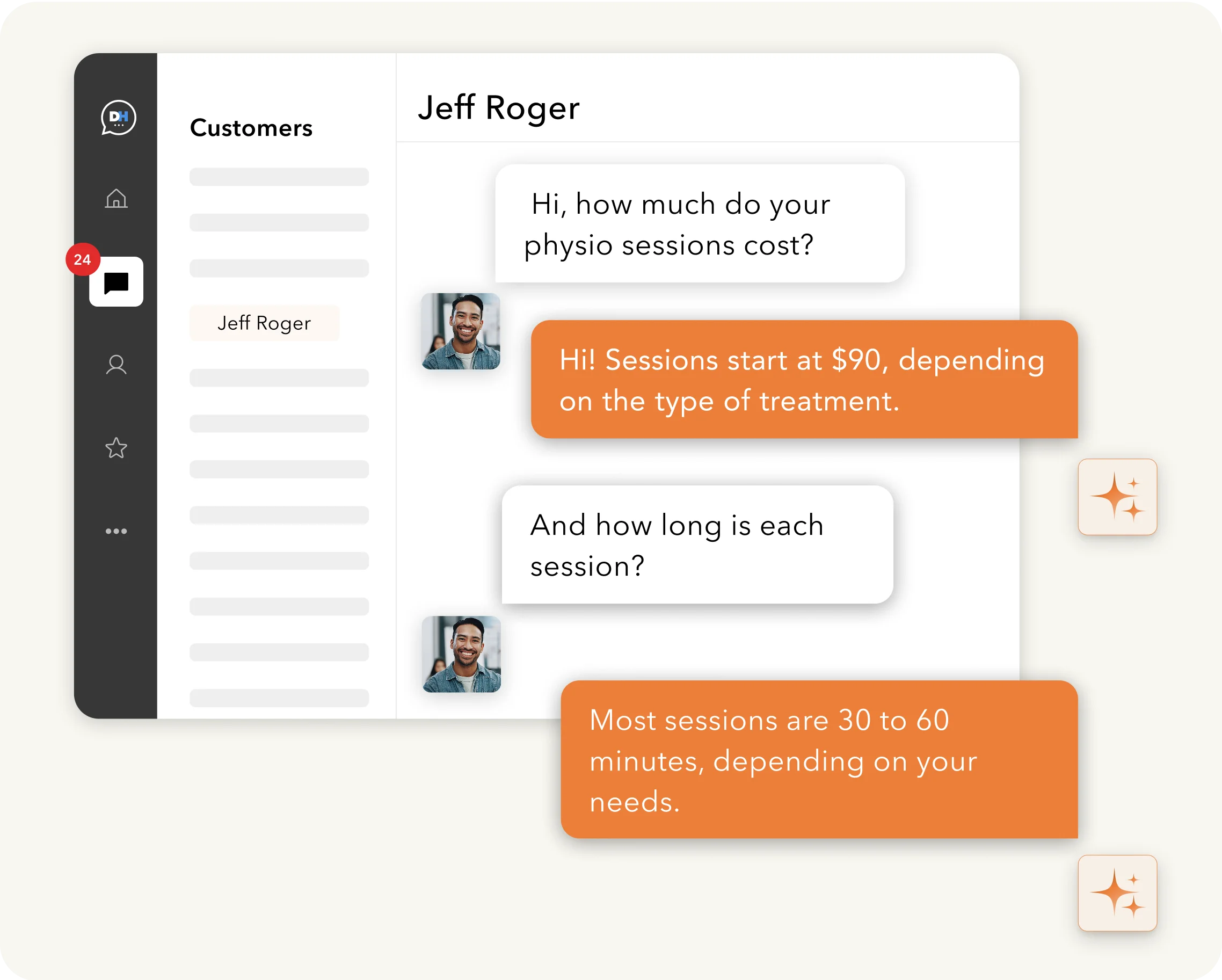 DH

24

Customers

Jeff Roger

Jeff Roger

Hi, how much do your physio sessions cost?

Hi! Sessions start at $90, depending on the type of treatment.

And how long is each session?

Most sessions are 30 to 60 minutes, depending on your needs.